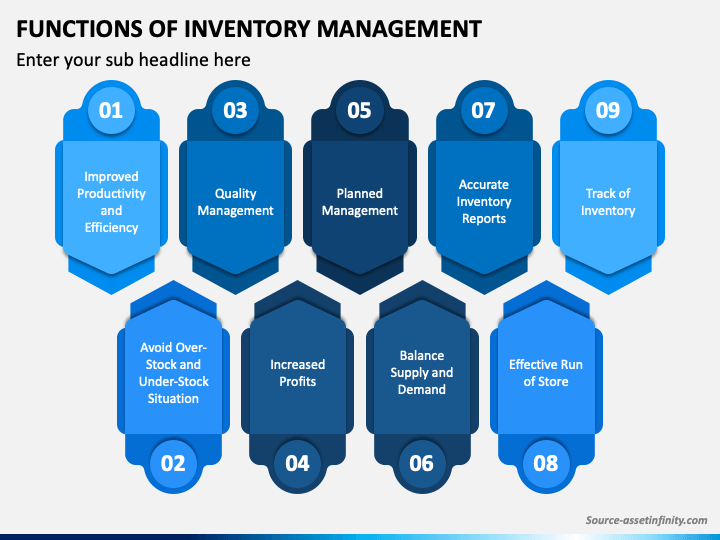 FUNCTIONS OF INVENTORY MANAGEMENT

Enter your sub headline here

01

Improved Productivity and Efficiency

03

Quality Management

05

Planned Management

07

Accurate Inventory Reports

09

Track of Inventory

Avoid Over-Stock and Under-Stock Situation

02

Increased Profits

04

Balance Supply and Demand

06

Effective Run of Store

08

Source-assetinfinity.com